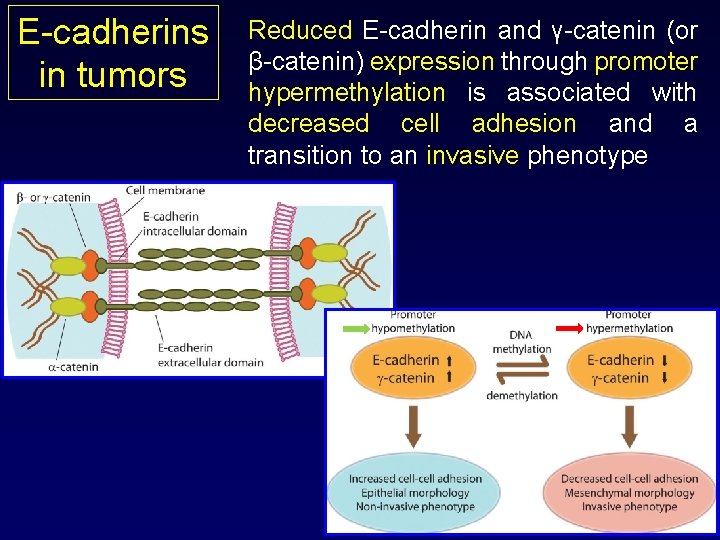 E-cadherins in tumors

Reduced E-cadherin and γ-catenin (or β-catenin) expression through promoter hypermethylation is associated with decreased cell adhesion and a transition to an invasive phenotype

β- or γ-catenin
Cell membrane
E-cadherin intracellular domain
E-cadherin extracellular domain
α-catenin

Promoter hypomethylation
E-cadherin ↑
γ-catenin ↑
DNA methylation
demethylation
Promoter hypermethylation
E-cadherin ↓
γ-catenin ↓
Increased cell-cell adhesion
Epithelial morphology
Non-invasive phenotype
Decreased cell-cell adhesion
Mesenchymal morphology
Invasive phenotype